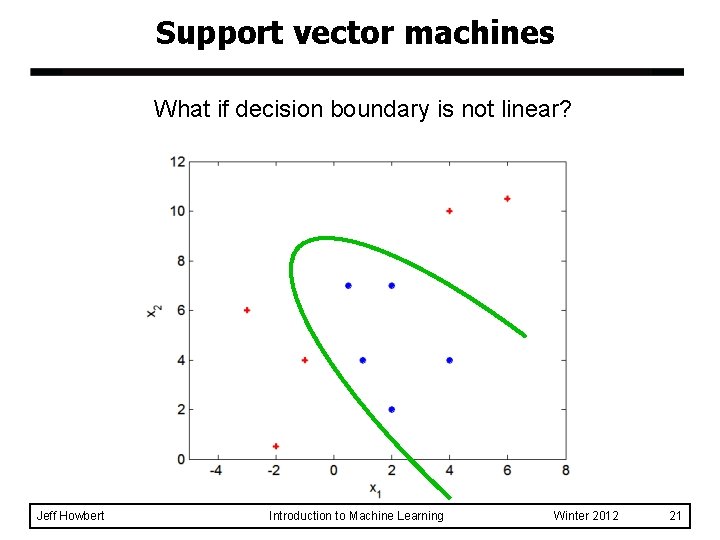 Support vector machines

What if decision boundary is not linear?

12
10
8
6
4
2
0
$x_2$
-4 -2 0 2 4 6 8
$x_1$

Jeff Howbert Introduction to Machine Learning Winter 2012 21